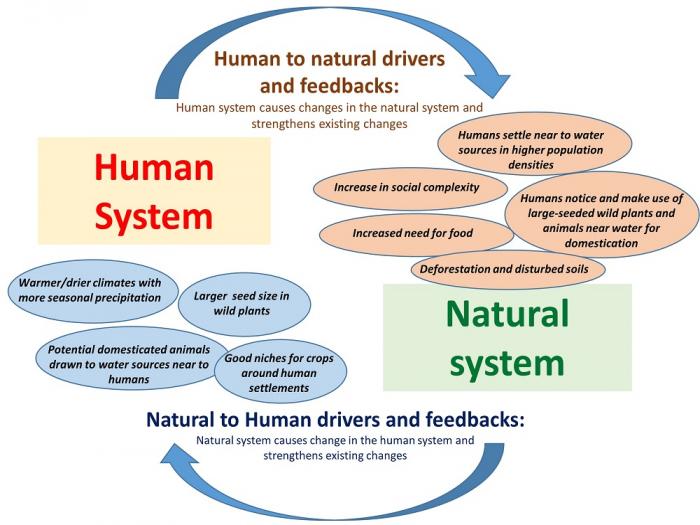 Human to natural drivers and feedbacks:
Human system causes changes in the natural system and strengthens existing changes

Human System

Humans settle near to water sources in higher population densities

Increase in social complexity

Humans notice and make use of large-seeded wild plants and animals near water for domestication

Increased need for food

Deforestation and disturbed soils

Warmer/drier climates with more seasonal precipitation

Larger seed size in wild plants

Potential domesticated animals drawn to water sources near to humans

Good niches for crops around human settlements

Natural system

Natural to Human drivers and feedbacks:
Natural system causes change in the human system and strengthens existing changes